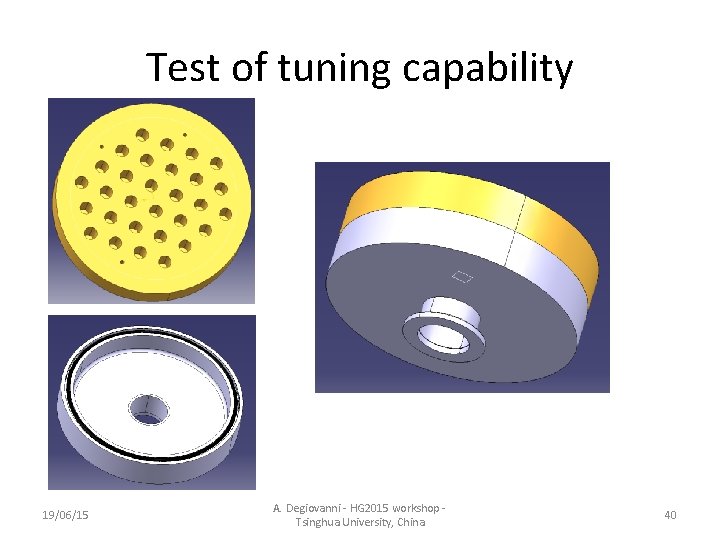 Test of tuning capability

19/06/15

A. Degiovanni - HG2015 workshop - Tsinghua University, China

40